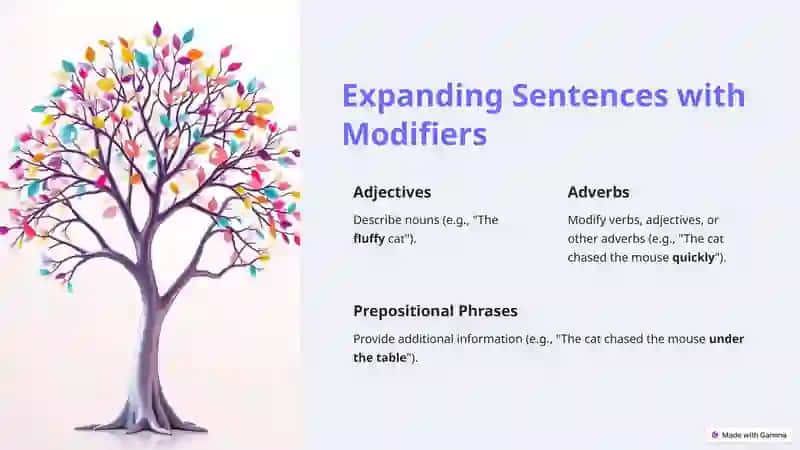 Expanding Sentences with Modifiers

Adjectives

Describe nouns (e.g., "The fluffy cat").

Adverbs

Modify verbs, adjectives, or other adverbs (e.g., "The cat chased the mouse quickly").

Prepositional Phrases

Provide additional information (e.g., "The cat chased the mouse under the table").

Made with Gamma